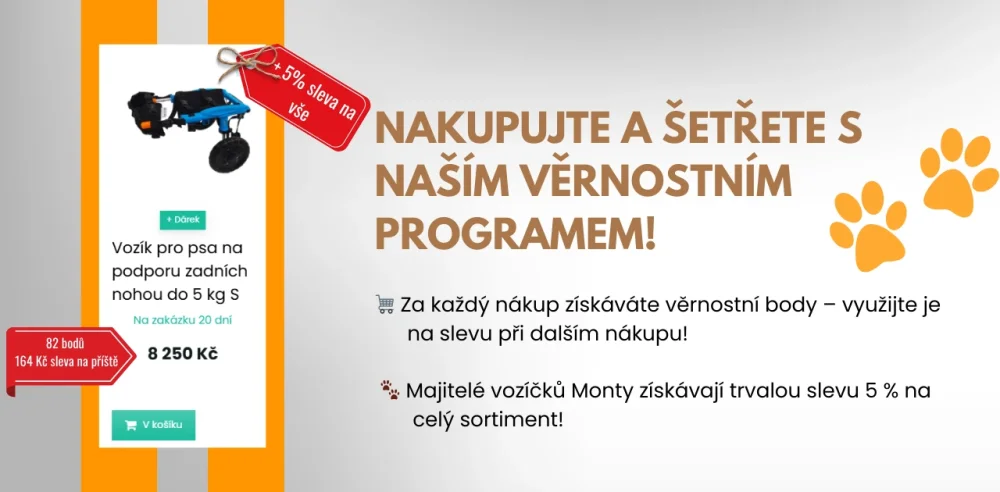 + 5% sleva na vše

+ Dárek

Vozík pro psa na podporu zadních nohou do 5 kg S

Na zakázku 20 dní

82 bodů
164 Kč sleva na příště

8 250 Kč

V košíku

NAKUPUJTE A ŠETŘETE S NAŠÍM VĚRNOSTNÍM PROGRAMEM!

Za každý nákup získáváte věrnostní body – využijte je na slevu při dalším nákupu!

Majitelé vozíčků Monty získávají trvalou slevu 5 % na celý sortiment!